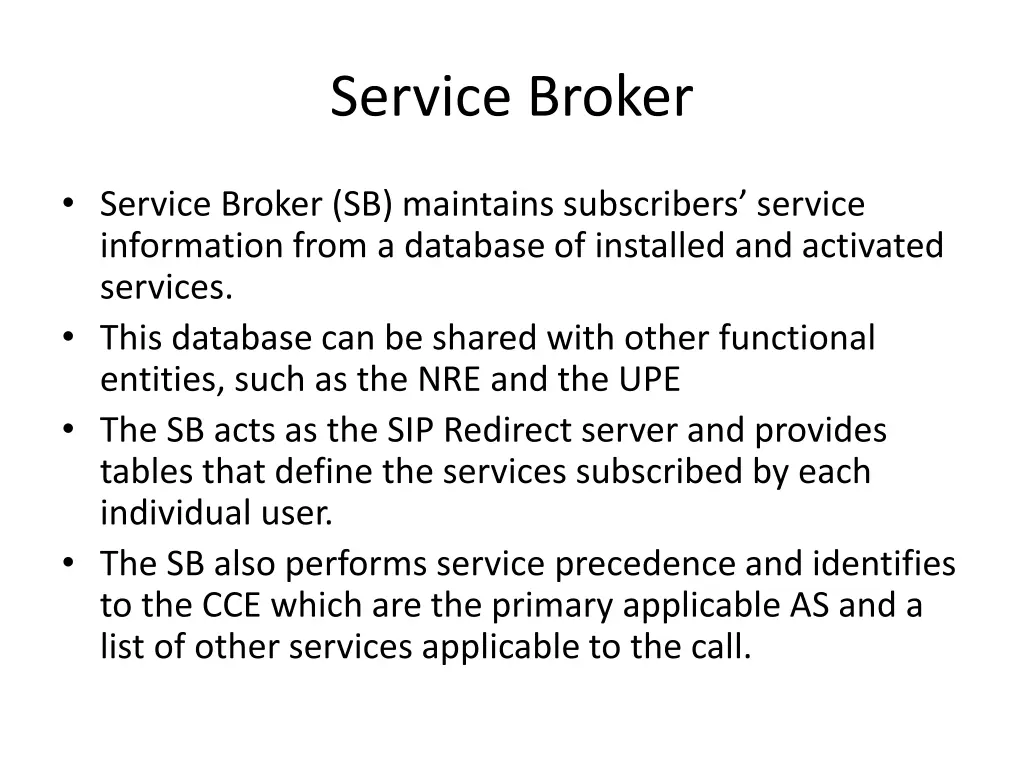 Service Broker

• Service Broker (SB) maintains subscribers’ service information from a database of installed and activated services.
• This database can be shared with other functional entities, such as the NRE and the UPE
• The SB acts as the SIP Redirect server and provides tables that define the services subscribed by each individual user.
• The SB also performs service precedence and identifies to the CCE which are the primary applicable AS and a list of other services applicable to the call.